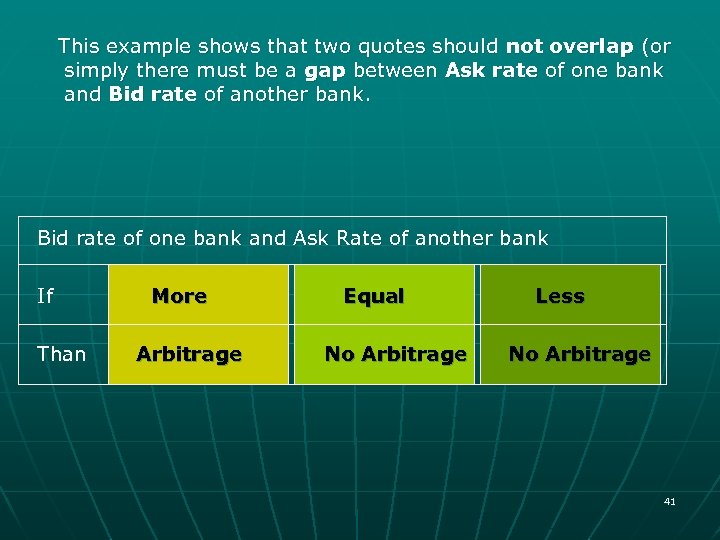 This example shows that two quotes should not overlap (or simply there must be a gap between Ask rate of one bank and Bid rate of another bank.

| Bid rate of one bank and Ask Rate of another bank | | | |
|---|---|---|---|
| If | More | Equal | Less |
| Than | Arbitrage | No Arbitrage | No Arbitrage |

41